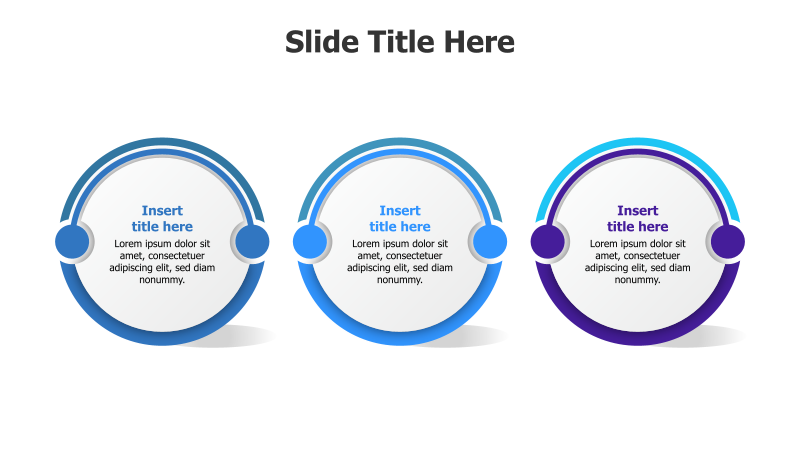 Slide Title Here

Insert title here
Lorem ipsum dolor sit amet, consectetuer adipiscing elit, sed diam nonummy.

Insert title here
Lorem ipsum dolor sit amet, consectetuer adipiscing elit, sed diam nonummy.

Insert title here
Lorem ipsum dolor sit amet, consectetuer adipiscing elit, sed diam nonummy.